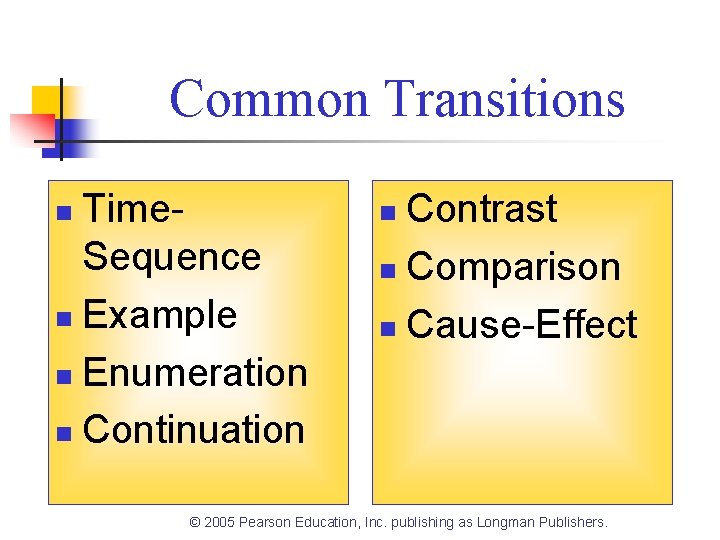 Common Transitions

- Time-Sequence
- Example
- Enumeration
- Continuation

- Contrast
- Comparison
- Cause-Effect

© 2005 Pearson Education, Inc. publishing as Longman Publishers.